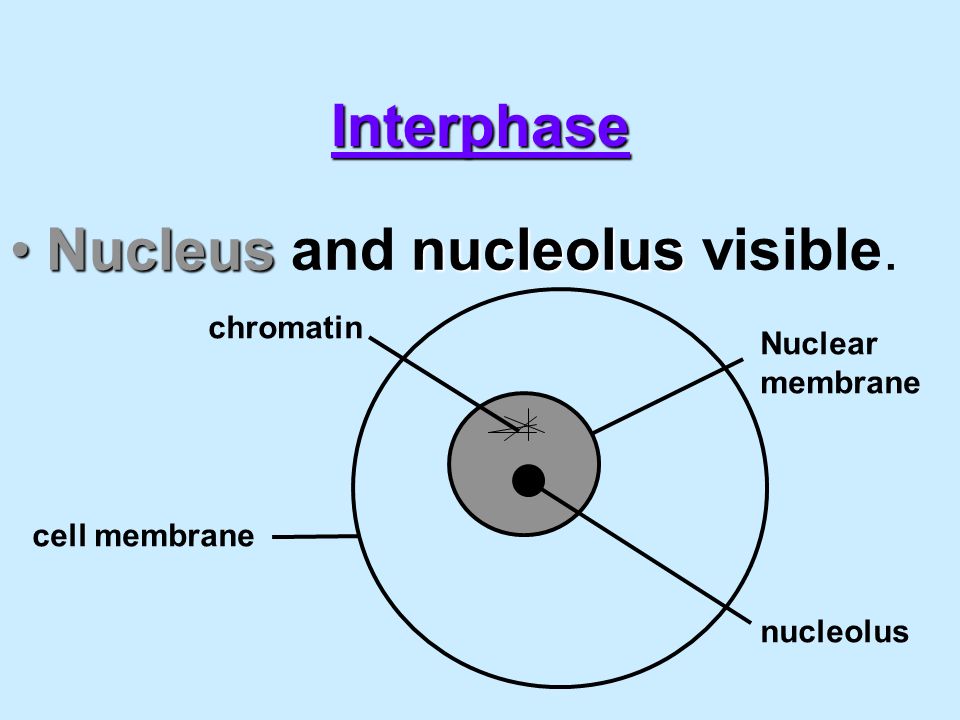 Interphase

• Nucleus and nucleolus visible.

chromatin

Nuclear membrane

cell membrane

nucleolus